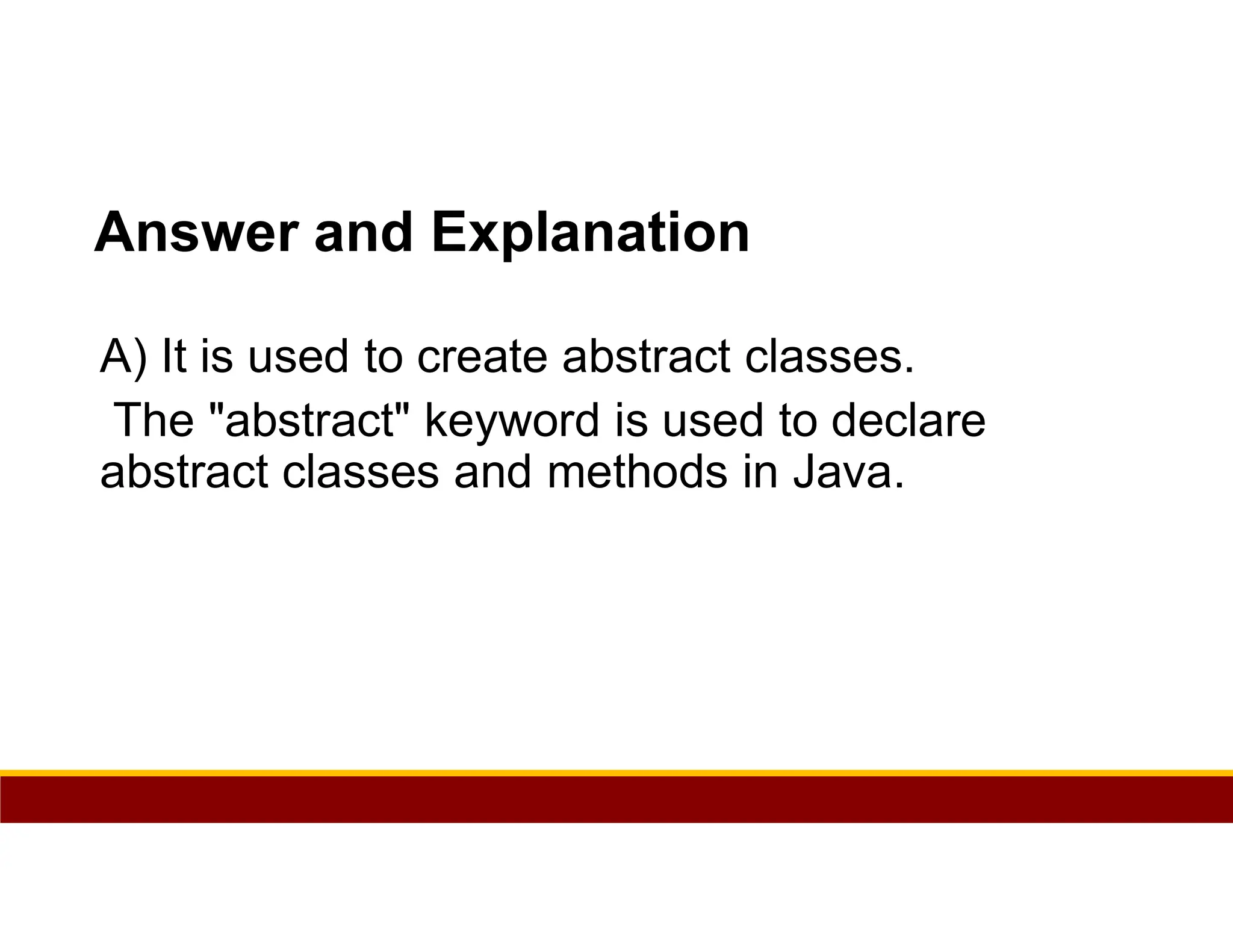 Answer and Explanation

A) It is used to create abstract classes.

The "abstract" keyword is used to declare abstract classes and methods in Java.